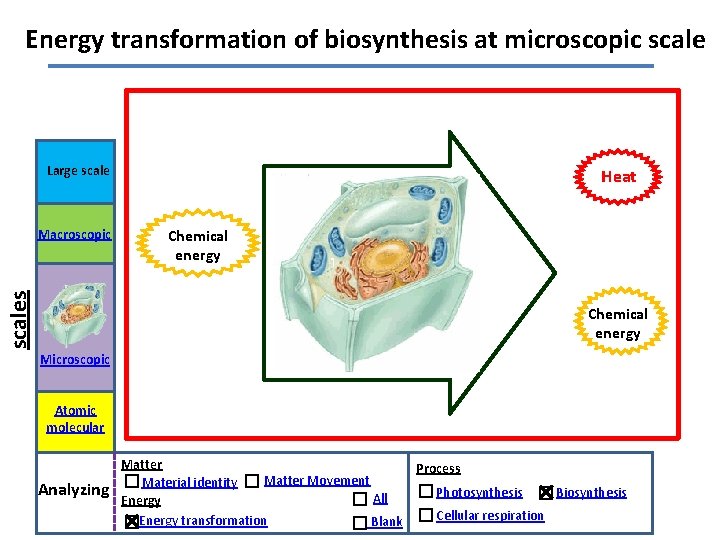 Energy transformation of biosynthesis at microscopic scale

scales

Large scale

Macroscopic

Microscopic

Atomic molecular

Chemical energy

Heat

Chemical energy

Analyzing

Matter
☐ Material identity ☐ Matter Movement

Energy
☒ Energy transformation

☐ All

☐ Blank

Process
☐ Photosynthesis ☒ Biosynthesis
☐ Cellular respiration